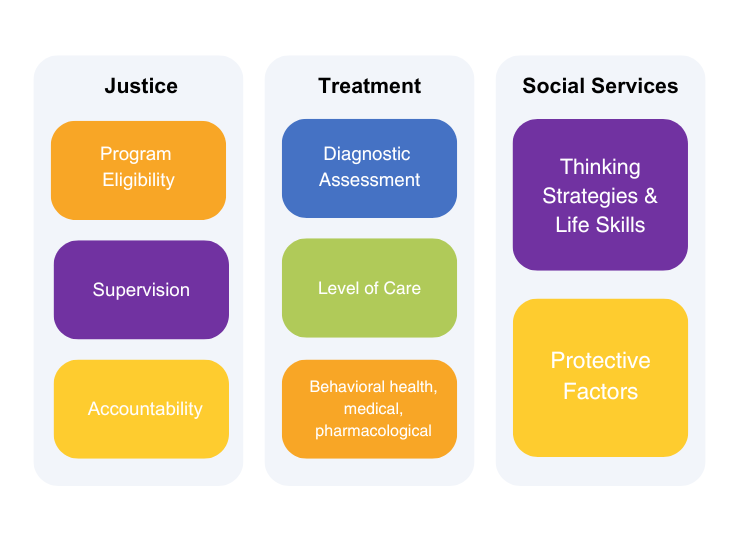 Justice

Program Eligibility

Supervision

Accountability

Treatment

Diagnostic Assessment

Level of Care

Behavioral health, medical, pharmacological

Social Services

Thinking Strategies & Life Skills

Protective Factors